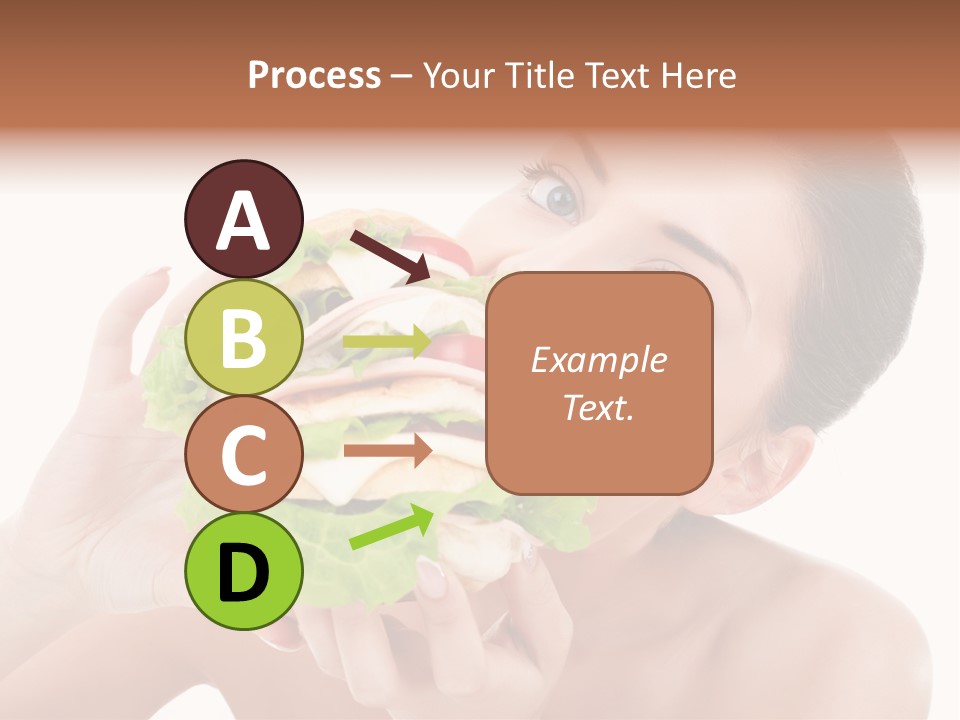 Process – Your Title Text Here

A

B

C

D

Example Text.